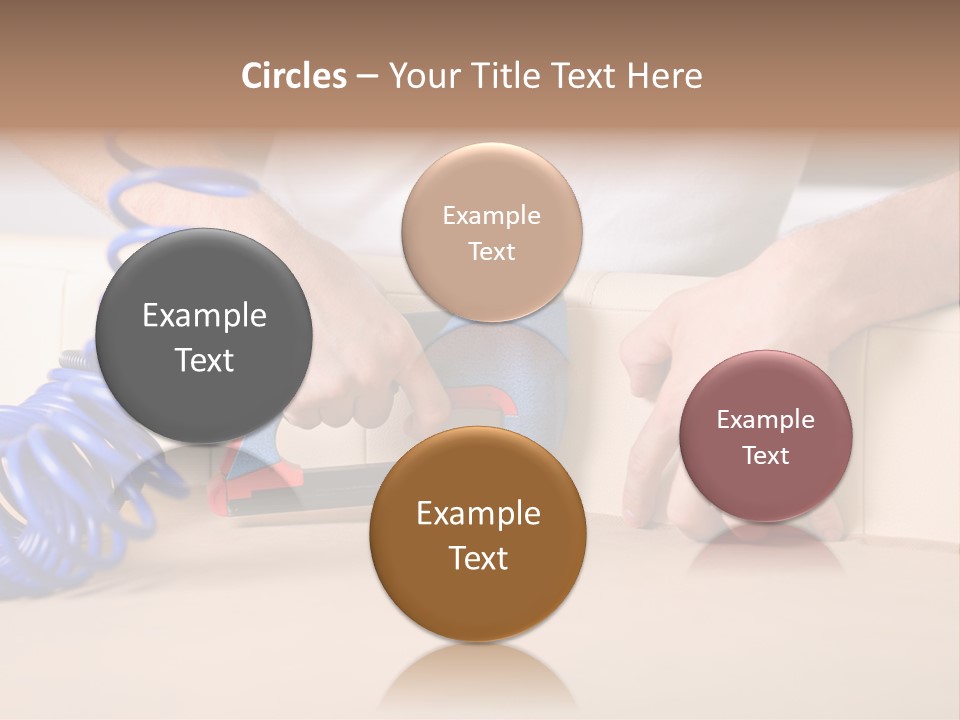 Circles – Your Title Text Here

Example Text

Example Text

Example Text

Example Text